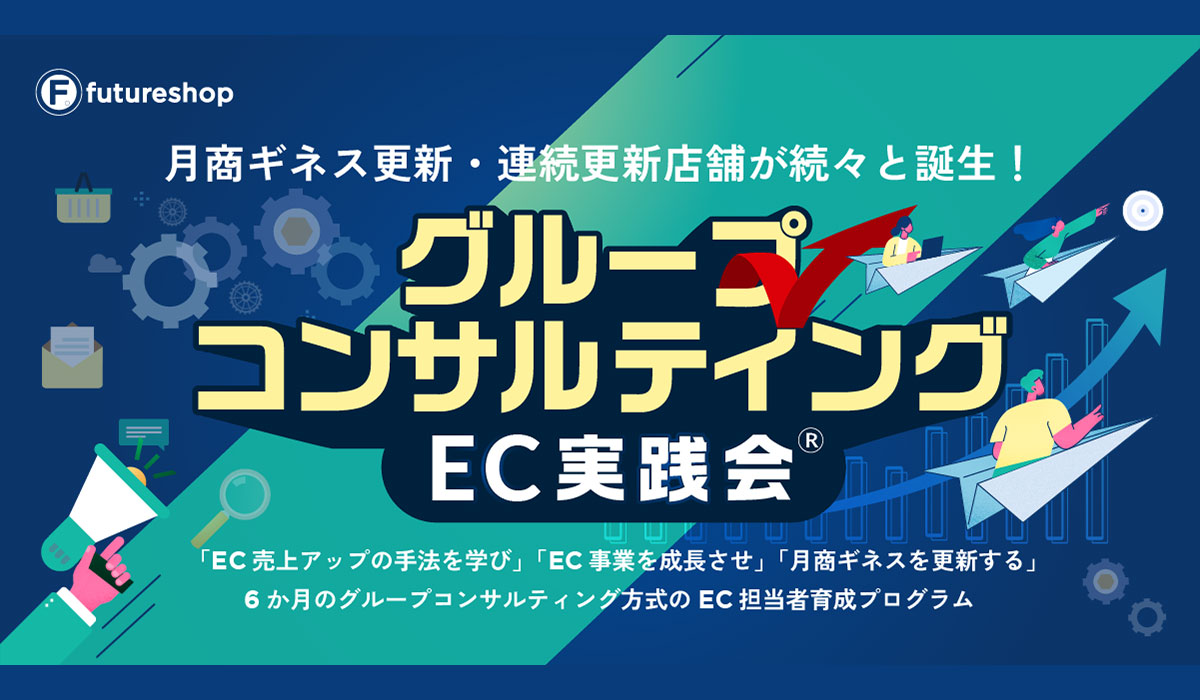 futureshop

月商ギネス更新・連続更新店舗が続々と誕生！

グループ
コンサルティング
EC実践会®

「EC売上アップの手法を学び」「EC事業を成長させ」「月商ギネスを更新する」
6か月のグループコンサルティング方式のEC担当者育成プログラム